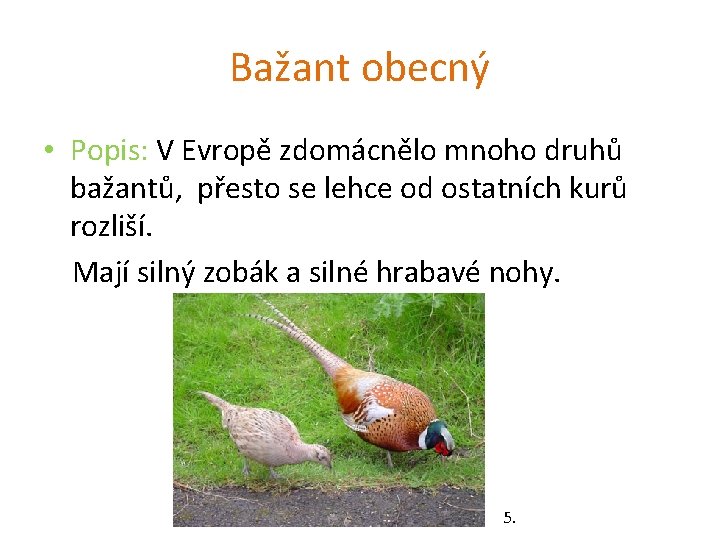 Bažant obecný

• Popis: V Evropě zdomácnělo mnoho druhů bažantů, přesto se lehce od ostatních kurů rozliší.

Mají silný zobák a silné hrabavé nohy.

5.